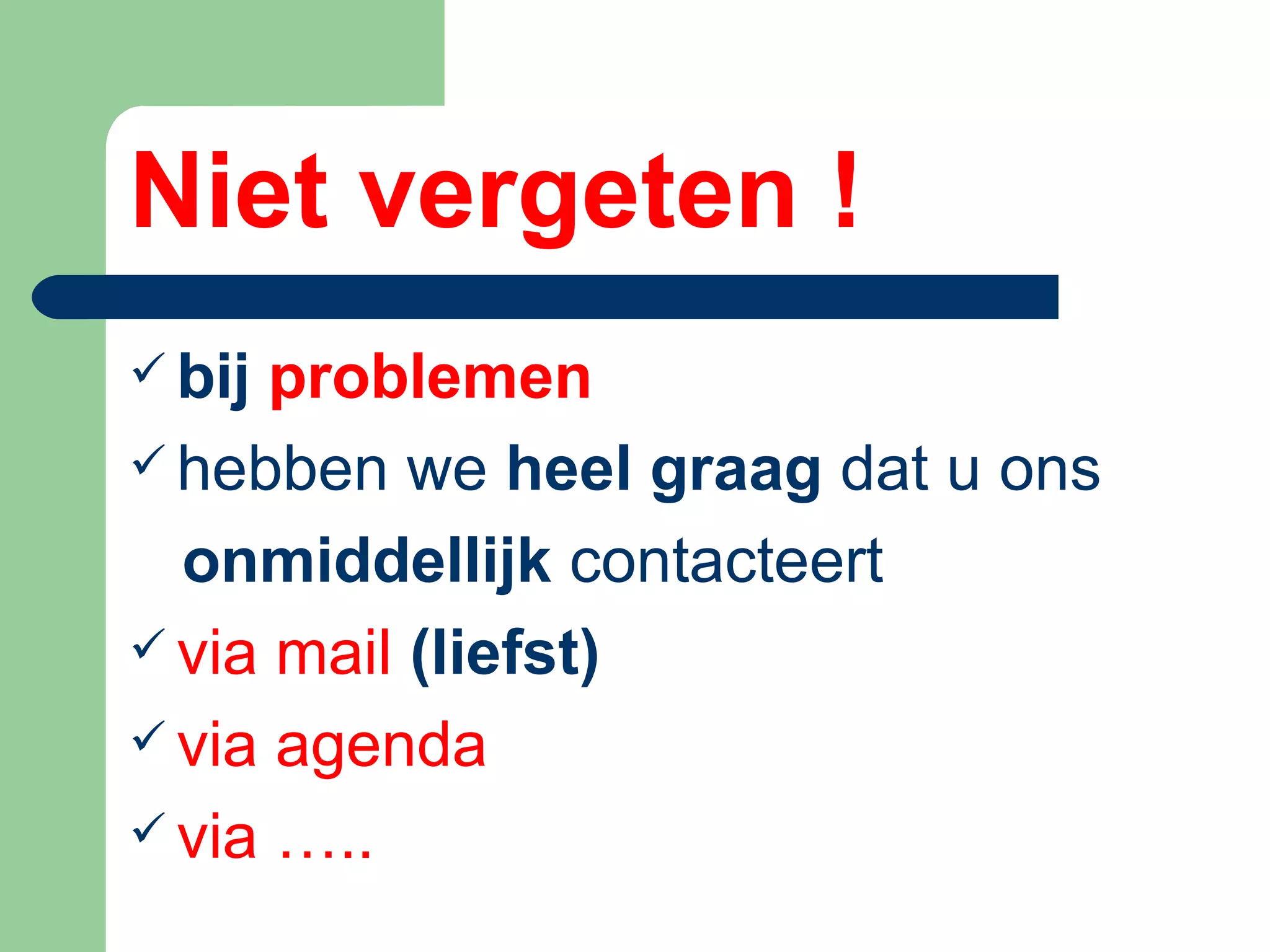 Niet vergeten !

✓ bij problemen

✓ hebben we heel graag dat u ons onmiddellijk contacteert

✓ via mail (liefst)

✓ via agenda

✓ via …..